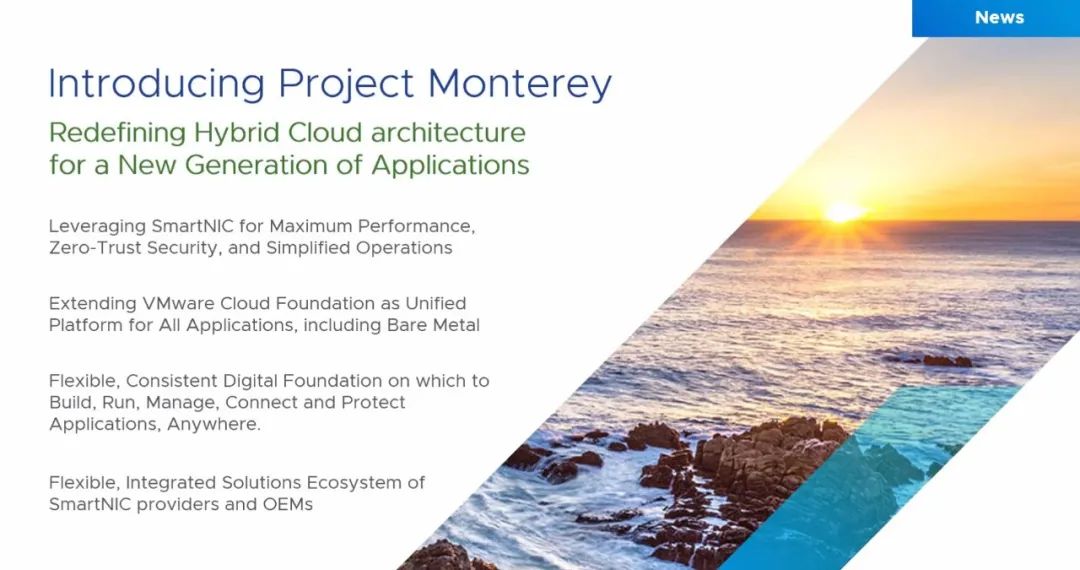 News

Introducing Project Monterey

Redefining Hybrid Cloud architecture for a New Generation of Applications

Leveraging SmartNIC for Maximum Performance, Zero-Trust Security, and Simplified Operations

Extending VMware Cloud Foundation as Unified Platform for All Applications, including Bare Metal

Flexible, Consistent Digital Foundation on which to Build, Run, Manage, Connect and Protect Applications, Anywhere.

Flexible, Integrated Solutions Ecosystem of SmartNIC providers and OEMs